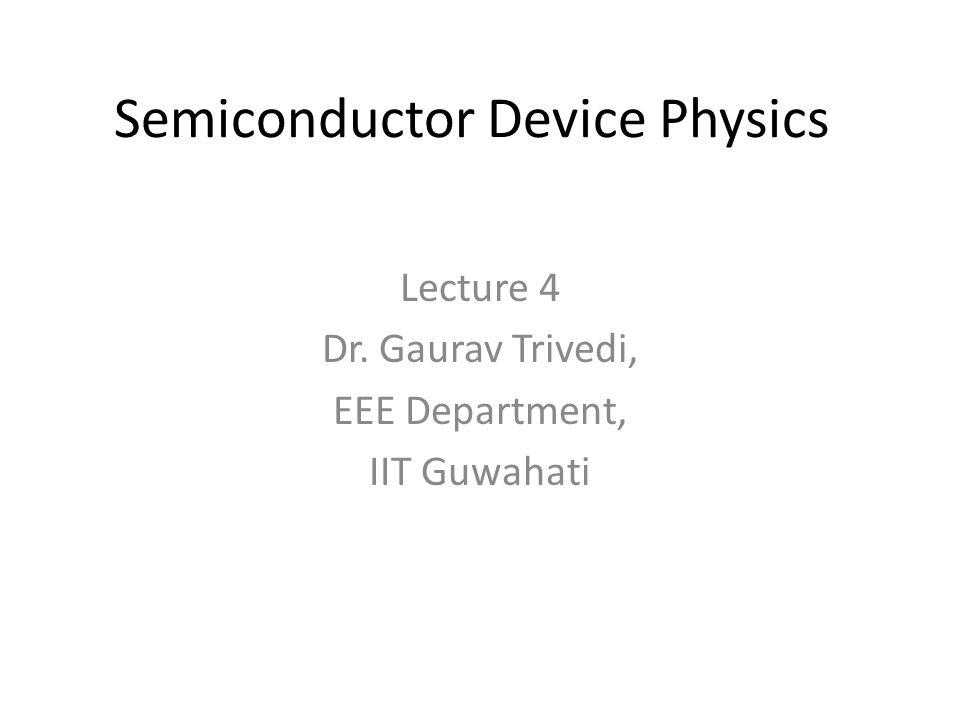 Semiconductor Device Physics

Lecture 4
Dr. Gaurav Trivedi,
EEE Department,
IIT Guwahati